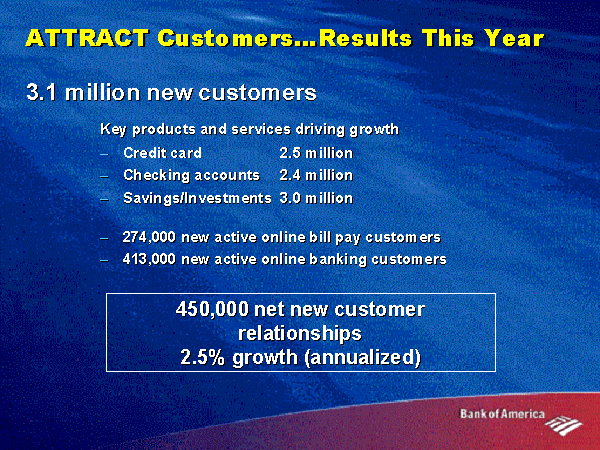 ATTRACT Customers…Results This Year

3.1 million new customers

Key products and services driving growth

– Credit card 2.5 million
– Checking accounts 2.4 million
– Savings/Investments 3.0 million

– 274,000 new active online bill pay customers
– 413,000 new active online banking customers

450,000 net new customer relationships
2.5% growth (annualized)

Bank of America